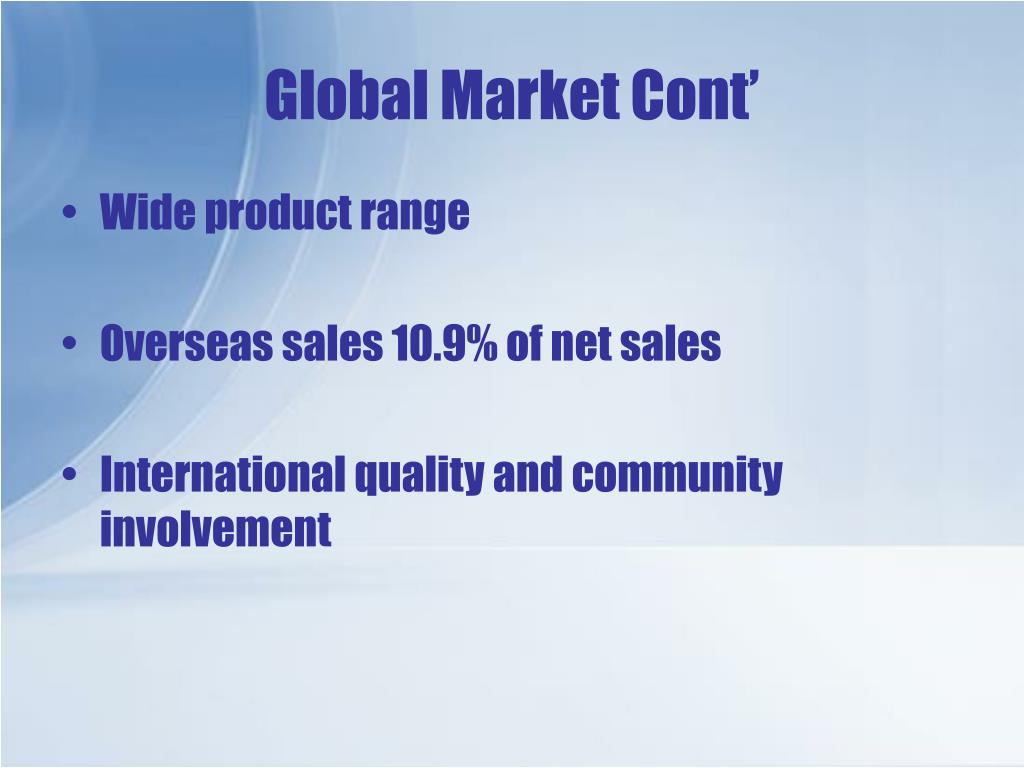 Global Market Cont’

• Wide product range

• Overseas sales 10.9% of net sales

• International quality and community involvement